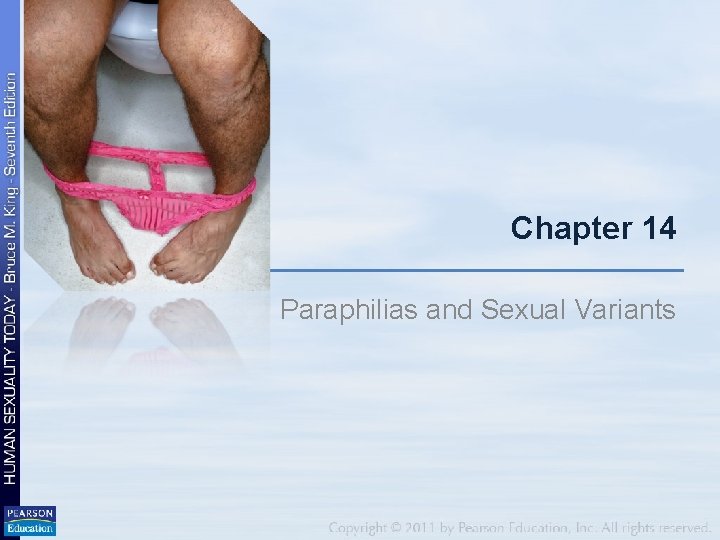 HUMAN SEXUALITY TODAY - Bruce M. King - Seventh Edition

Chapter 14

Paraphilias and Sexual Variants

PEARSON Education

Copyright © 2011 by Pearson Education, Inc. All rights reserved.